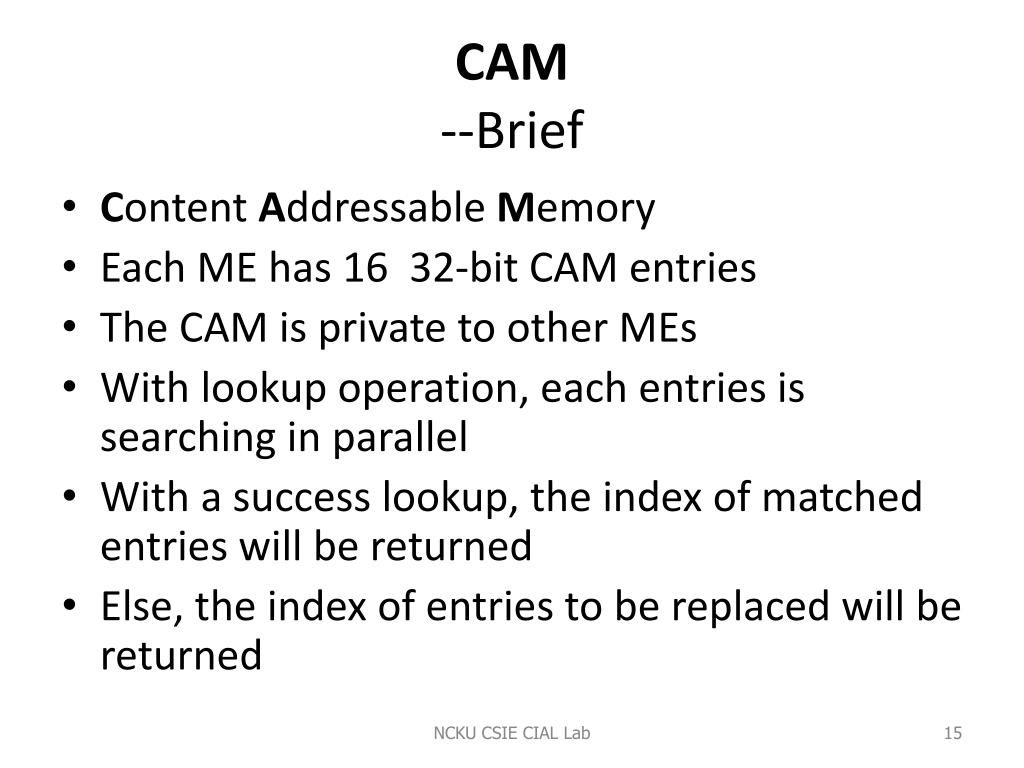 CAM
--Brief

• Content Addressable Memory
• Each ME has 16 32-bit CAM entries
• The CAM is private to other MEs
• With lookup operation, each entries is searching in parallel
• With a success lookup, the index of matched entries will be returned
• Else, the index of entries to be replaced will be returned

NCKU CSIE CIAL Lab

15